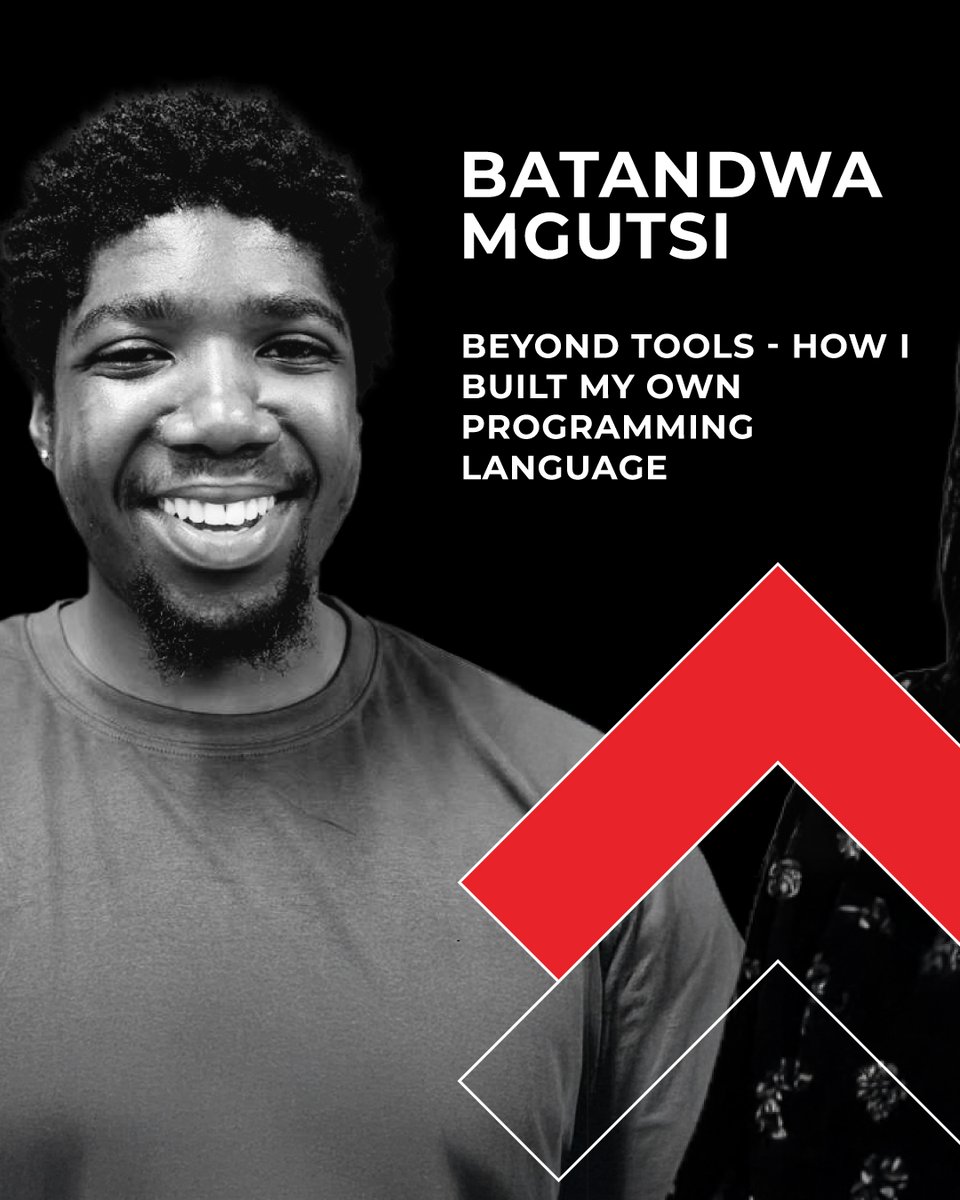 BATANDWA MGUTSI

BEYOND TOOLS - HOW I BUILT MY OWN PROGRAMMING LANGUAGE